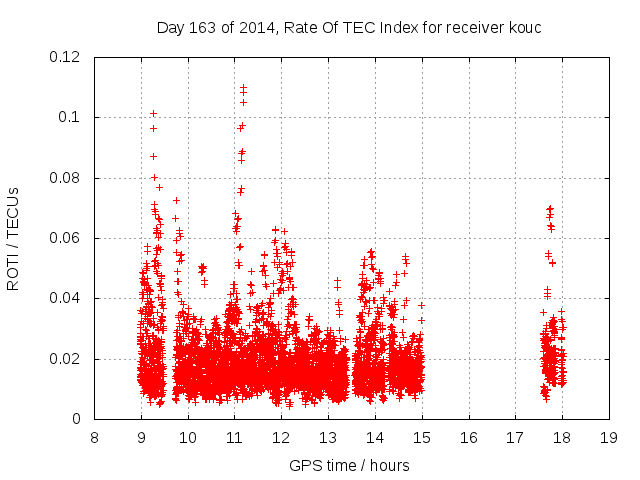 Day 163 of 2014, Rate Of TEC Index for receiver kouc

ROTI / TECUs

0.12
0.1
0.08
0.06
0.04
0.02
0

8 9 10 11 12 13 14 15 16 17 18 19

GPS time / hours